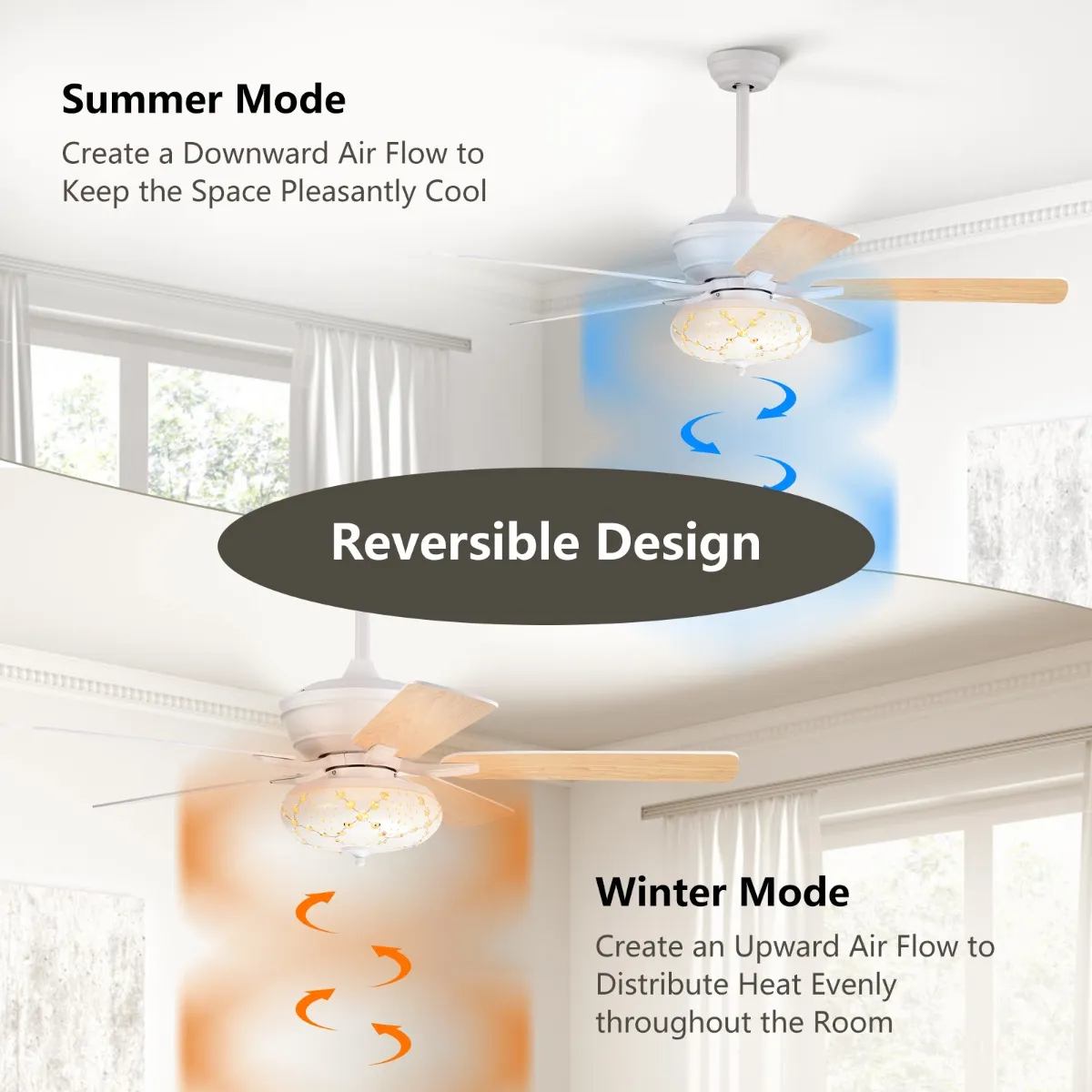 Summer Mode

Create a Downward Air Flow to Keep the Space Pleasantly Cool

Reversible Design

Winter Mode

Create an Upward Air Flow to Distribute Heat Evenly throughout the Room